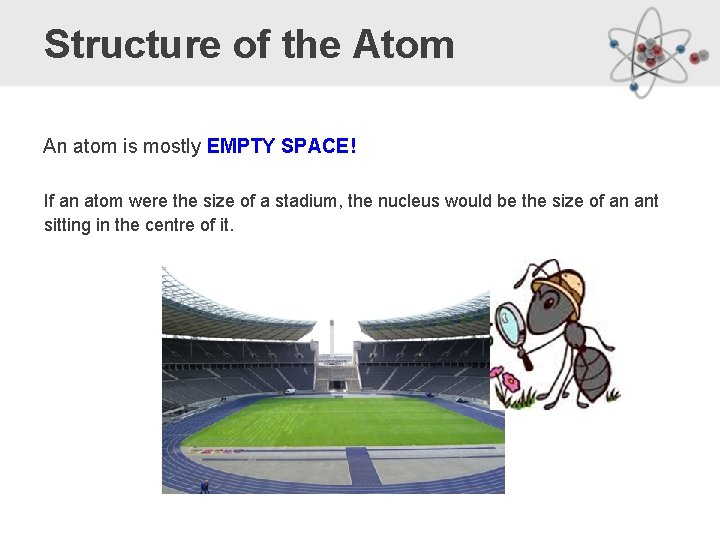 Structure of the Atom

An atom is mostly EMPTY SPACE!

If an atom were the size of a stadium, the nucleus would be the size of an ant sitting in the centre of it.